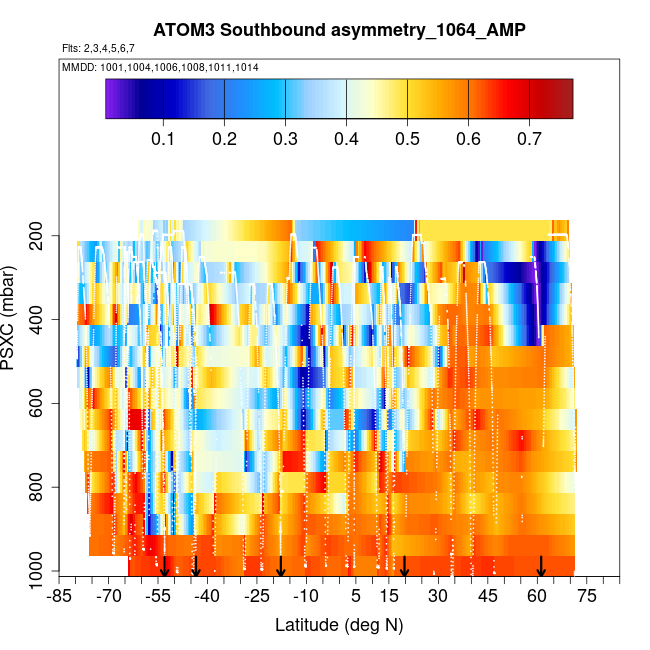 ATOM3 Southbound asymmetry_1064_AMP

Flts: 2,3,4,5,6,7

MMDD: 1001,1004,1006,1008,1011,1014

0.1 0.2 0.3 0.4 0.5 0.6 0.7

PSXC (mbar)

200
400
600
800
1000

-85 -70 -55 -40 -25 -10 5 15 30 45 60 75

Latitude (deg N)